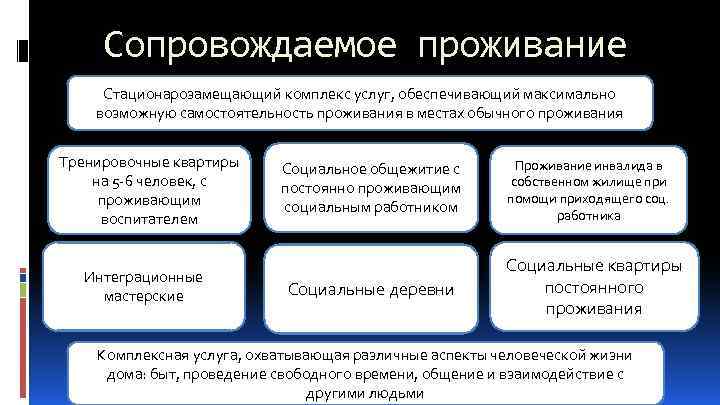 Сопровождаемое проживание

Стационарозамещающий комплекс услуг, обеспечивающий максимально возможную самостоятельность проживания в местах обычного проживания

Тренировочные квартиры на 5-6 человек, с проживающим воспитателем

Социальное общежитие с постоянно проживающим социальным работником

Проживание инвалида в собственном жилище при помощи приходящего соц. работника

Интеграционные мастерские

Социальные деревни

Социальные квартиры постоянного проживания

Комплексная услуга, охватывающая различные аспекты человеческой жизни дома: быт, проведение свободного времени, общение и взаимодействие с другими людьми